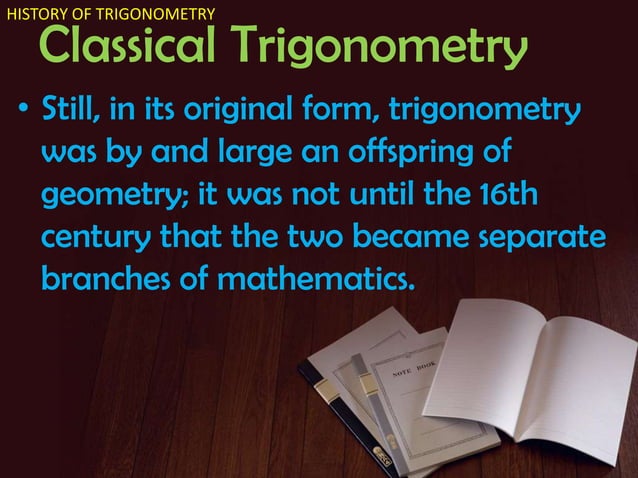 HISTORY OF TRIGONOMETRY

Classical Trigonometry

• Still, in its original form, trigonometry was by and large an offspring of geometry; it was not until the 16th century that the two became separate branches of mathematics.

NOTE BOOK